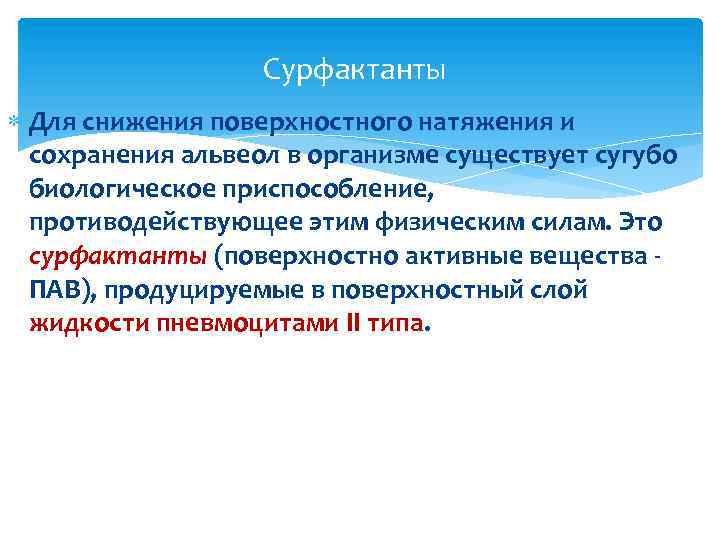 Сурфактанты

Для снижения поверхностного натяжения и сохранения альвеол в организме существует сугубо биологическое приспособление, противодействующее этим физическим силам. Это сурфактанты (поверхностно активные вещества - ПАВ), продуцируемые в поверхностный слой жидкости пневмоцитами II типа.